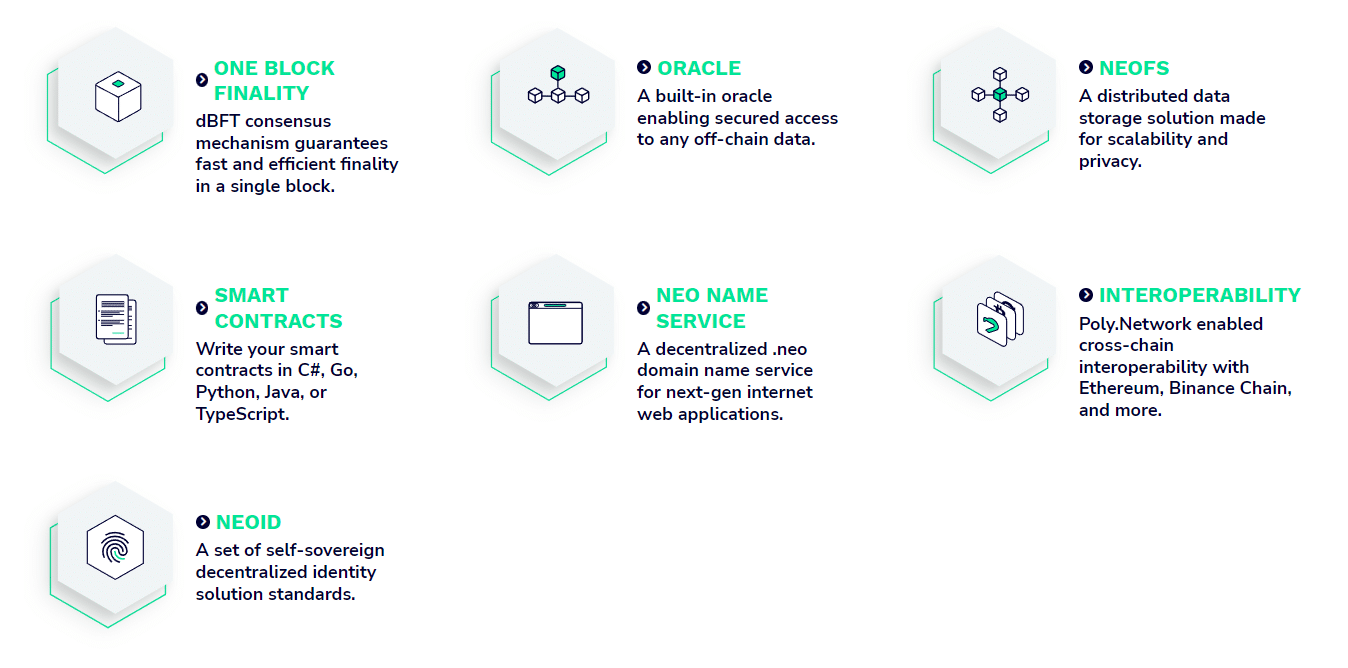 ONE BLOCK FINALITY
dBFT consensus mechanism guarantees fast and efficient finality in a single block.

ORACLE
A built-in oracle enabling secured access to any off-chain data.

NEOFS
A distributed data storage solution made for scalability and privacy.

SMART CONTRACTS
Write your smart contracts in C#, Go, Python, Java, or TypeScript.

NEO NAME SERVICE
A decentralized .neo domain name service for next-gen internet web applications.

INTEROPERABILITY
Poly.Network enabled cross-chain interoperability with Ethereum, Binance Chain, and more.

NEOID
A set of self-sovereign decentralized identity solution standards.